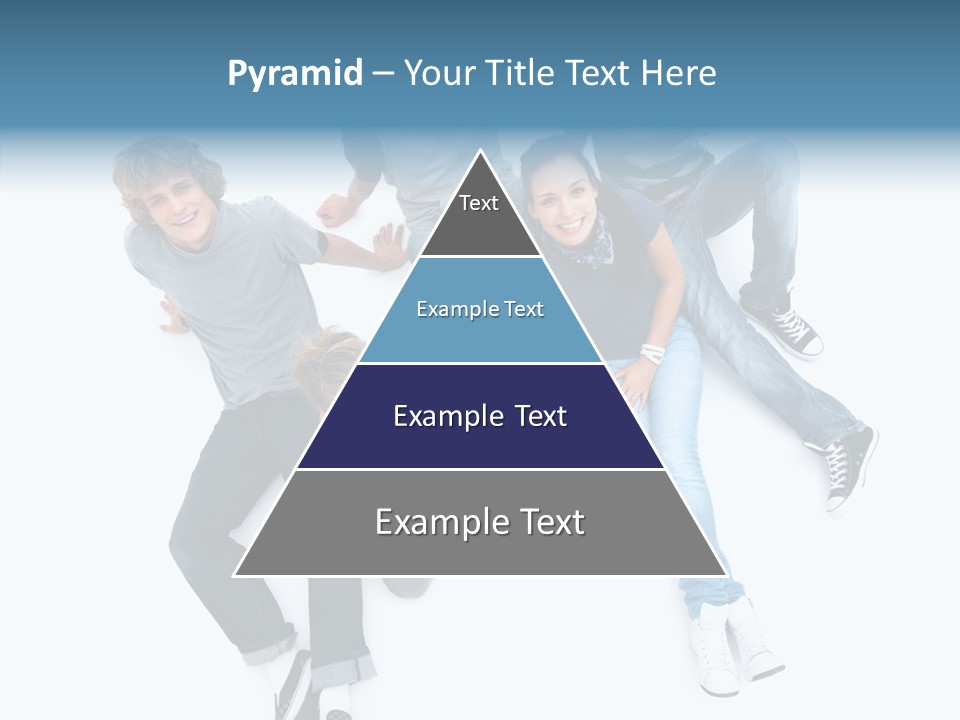 Pyramid – Your Title Text Here

Text

Example Text

Example Text

Example Text